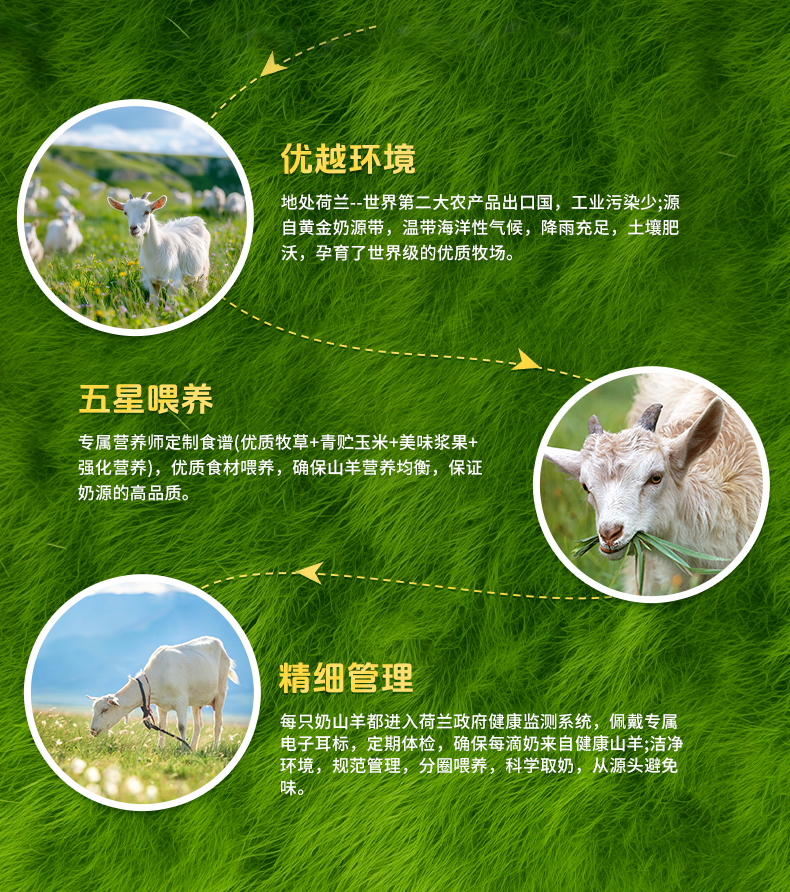 优越环境

地处荷兰--世界第二大农产品出口国，工业污染少;源自黄金奶源带，温带海洋性气候，降雨充足，土壤肥沃，孕育了世界级的优质牧场。

五星喂养

专属营养师定制食谱(优质牧草+青贮玉米+美味浆果+强化营养)，优质食材喂养，确保山羊营养均衡，保证奶源的高品质。

精细管理

每只奶山羊都进入荷兰政府健康监测系统，佩戴专属电子耳标，定期体检，确保每滴奶来自健康山羊;洁净环境，规范管理，分圈喂养，科学取奶，从源头避免味。